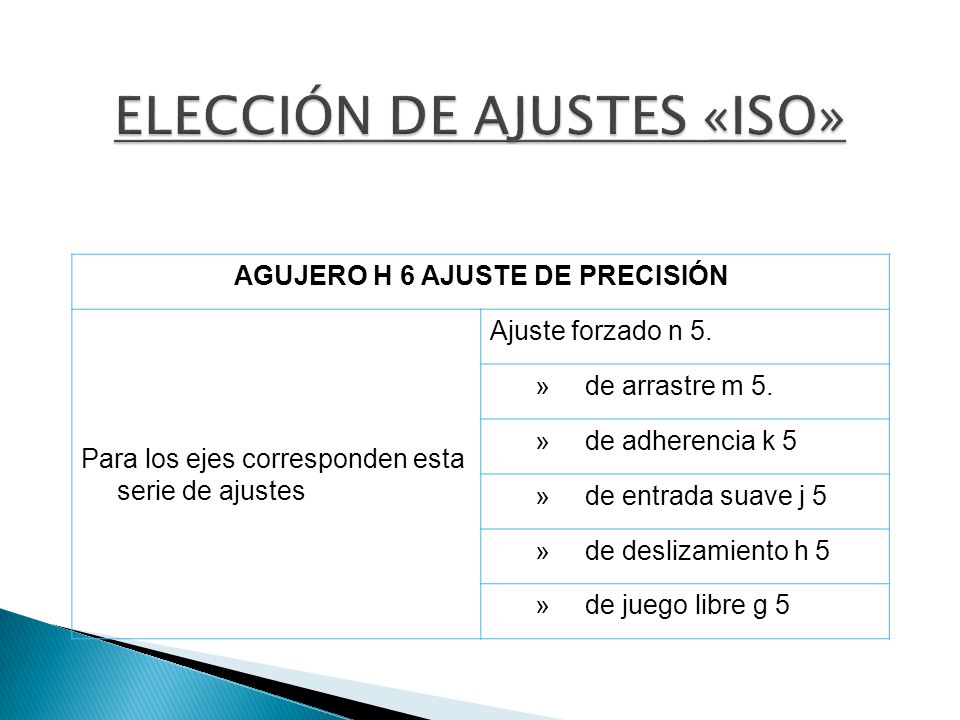 ELECCIÓN DE AJUSTES «ISO»

| AGUJERO H 6 AJUSTE DE PRECISIÓN | |
|---|---|
| Para los ejes corresponden esta serie de ajustes | Ajuste forzado n 5. |
| | » de arrastre m 5. |
| | » de adherencia k 5 |
| | » de entrada suave j 5 |
| | » de deslizamiento h 5 |
| | » de juego libre g 5 |